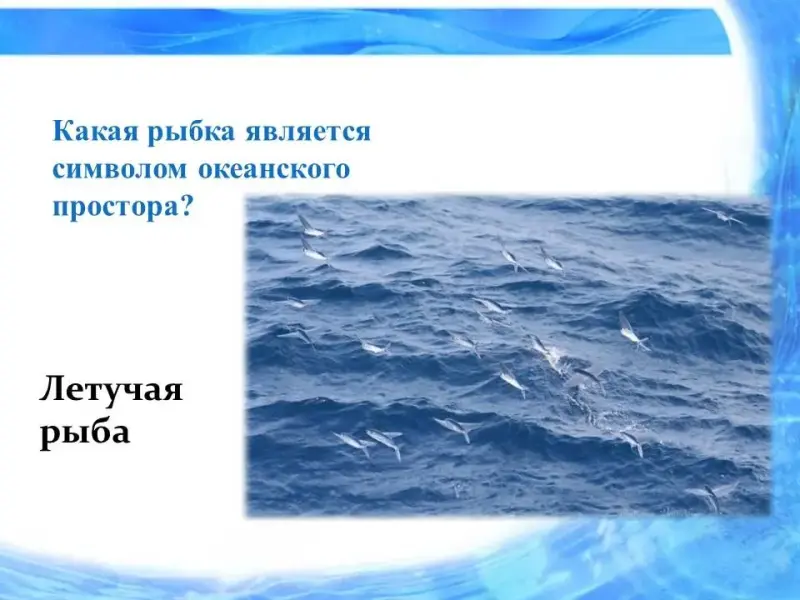 Какая рыбка является символом океанского простора?

Летучая рыба